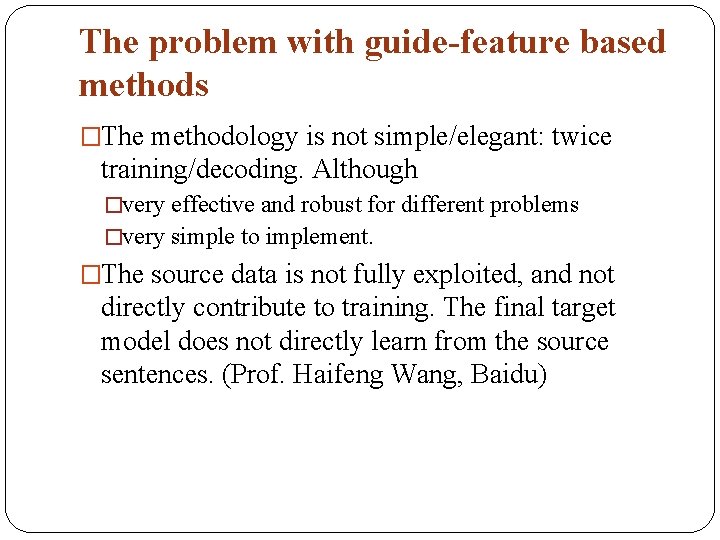 The problem with guide-feature based methods

□The methodology is not simple/elegant: twice training/decoding. Although

□very effective and robust for different problems

□very simple to implement.

□The source data is not fully exploited, and not directly contribute to training. The final target model does not directly learn from the source sentences. (Prof. Haifeng Wang, Baidu)